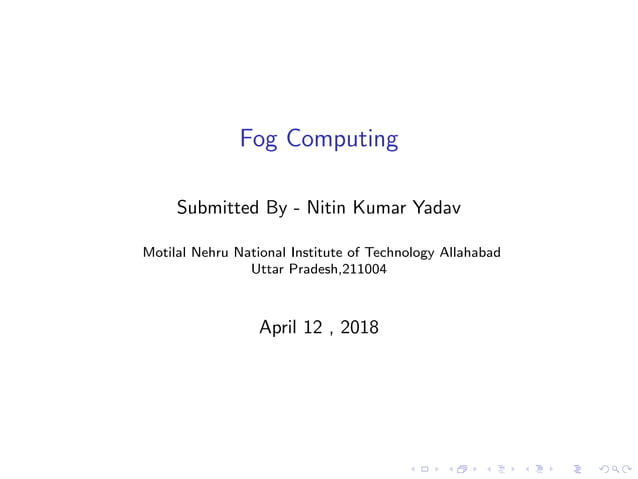 Fog Computing

Submitted By - Nitin Kumar Yadav

Motilal Nehru National Institute of Technology Allahabad
Uttar Pradesh,211004

April 12 , 2018